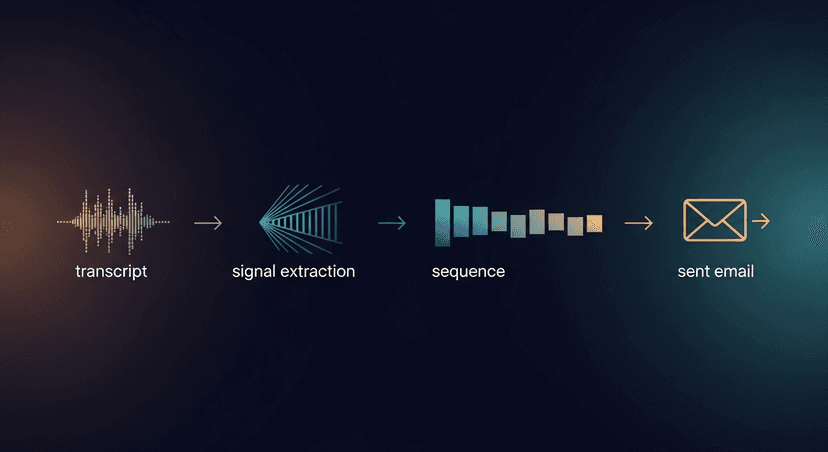 transcript

signal extraction

sequence

sent email